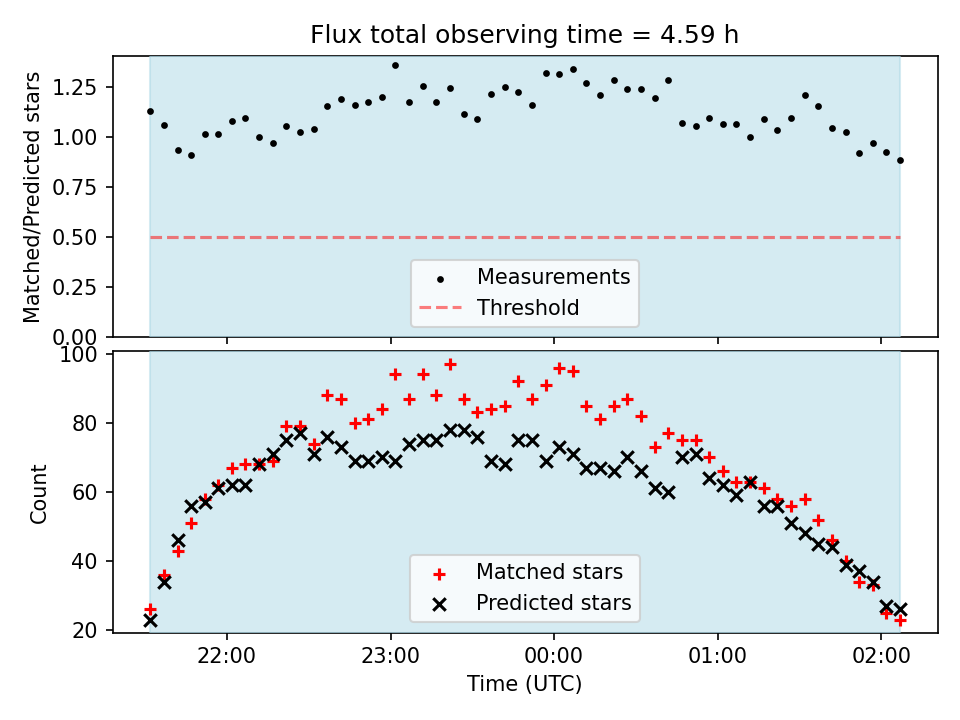 Flux total observing time = 4.59 h

Matched/Predicted stars

1.25
1.00
0.75
0.50
0.25
0.00

Measurements
Threshold

Count

100
80
60
40
20

Matched stars
Predicted stars

22:00
23:00
00:00
01:00
02:00

Time (UTC)